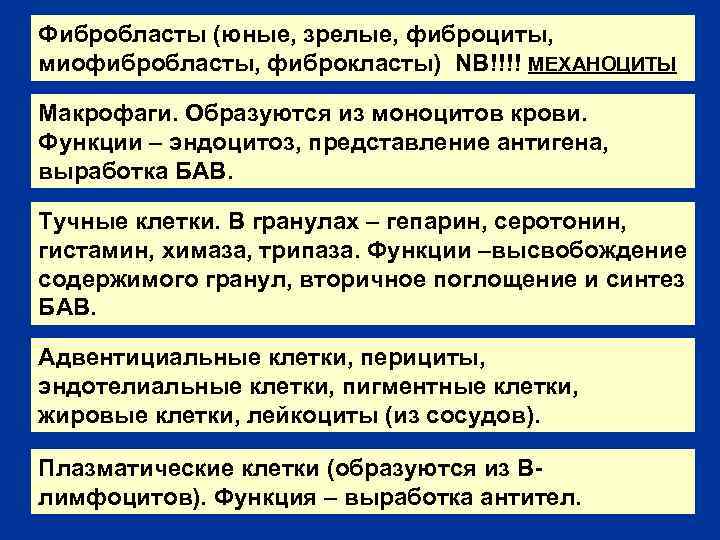 Фибробласты (юные, зрелые, фиброциты, миофибробласты, фиброкласты) NB!!!! МЕХАНОЦИТЫ

Макрофаги. Образуются из моноцитов крови. Функции – эндоцитоз, представление антигена, выработка БАВ.

Тучные клетки. В гранулах – гепарин, серотонин, гистамин, химаза, трипаза. Функции –высвобождение содержимого гранул, вторичное поглощение и синтез БАВ.

Адвентициальные клетки, перициты, эндотелиальные клетки, пигментные клетки, жировые клетки, лейкоциты (из сосудов).

Плазматические клетки (образуются из В-лимфоцитов). Функция – выработка антител.